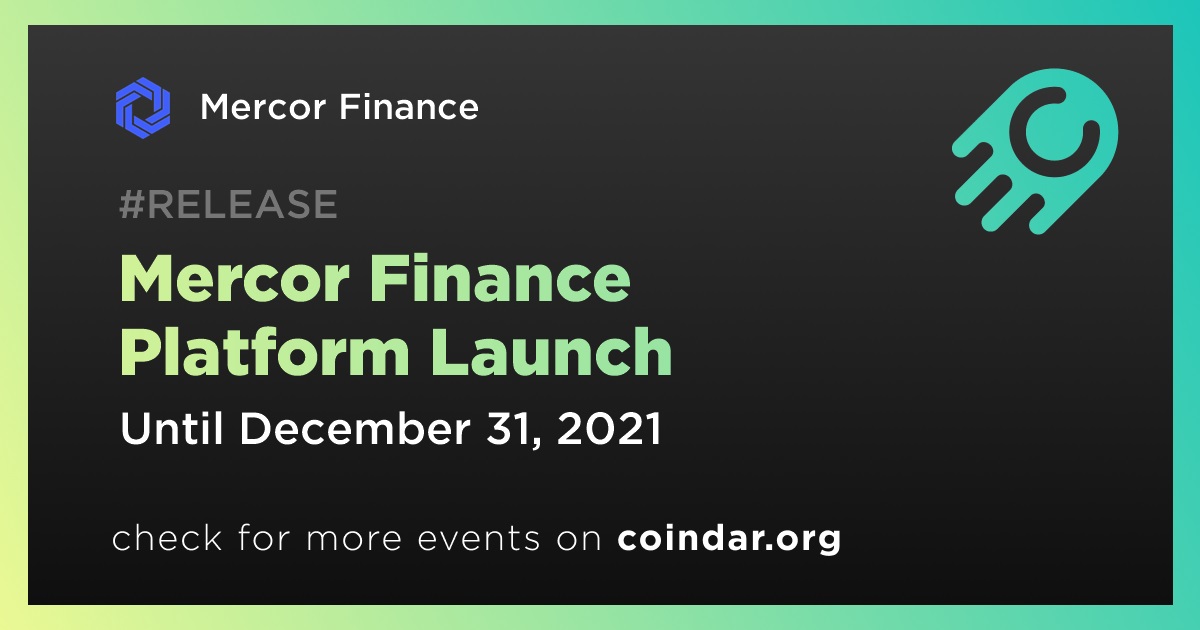 Mercor Finance

#RELEASE

Mercor Finance Platform Launch

Until December 31, 2021

check for more events on coindar.org